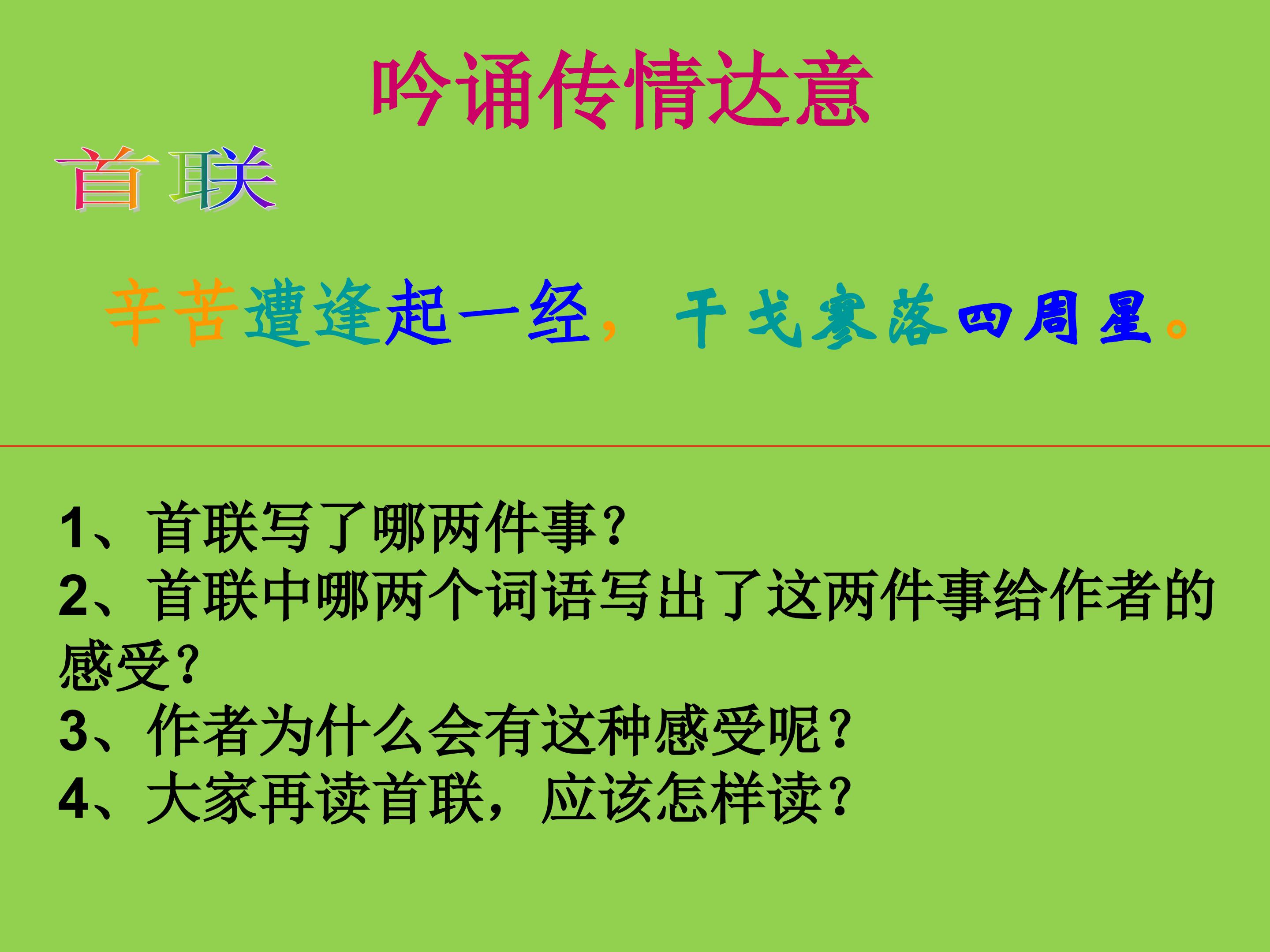 吟诵传情达意

首联

辛苦遭逢起一经，干戈寥落四周星。

1、首联写了哪两件事？
2、首联中哪两个词语写出了这两件事给作者的感受？
3、作者为什么会有这种感受呢？
4、大家再读首联，应该怎样读？